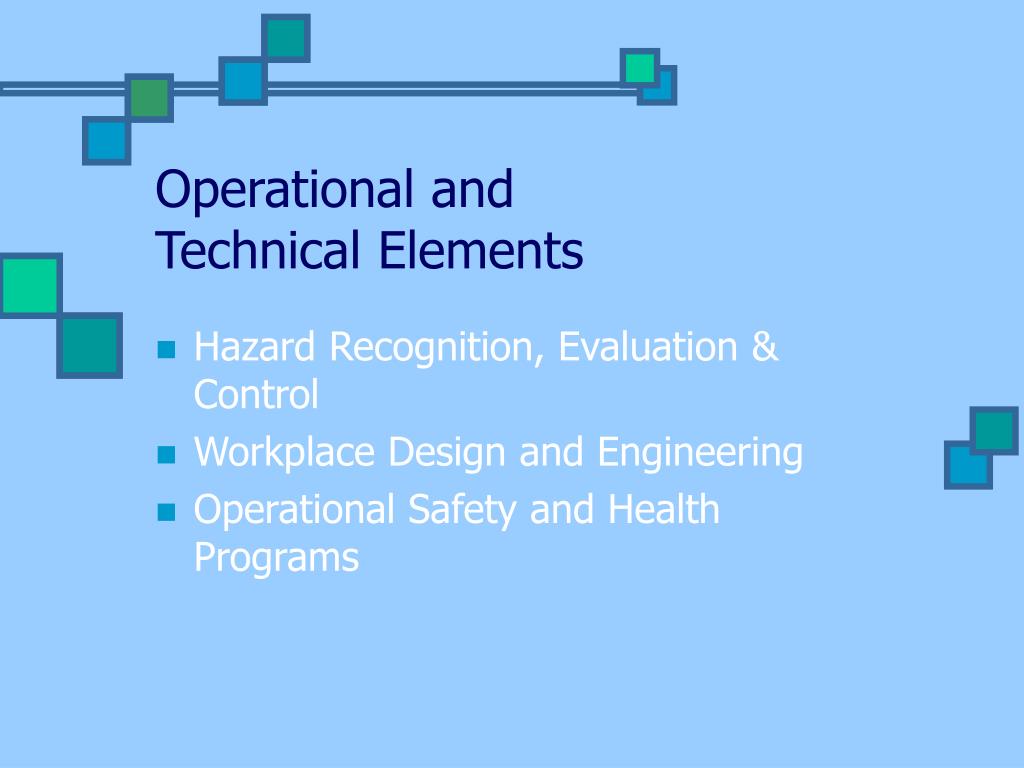 Operational and Technical Elements

- Hazard Recognition, Evaluation & Control
- Workplace Design and Engineering
- Operational Safety and Health Programs